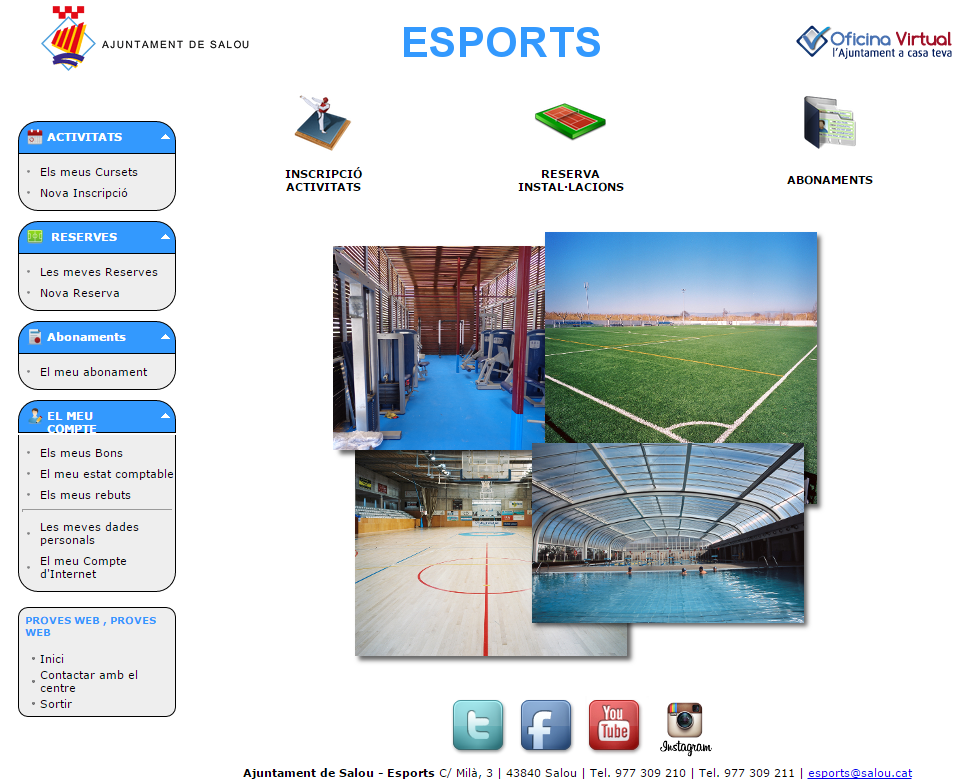 AJUNTAMENT DE SALOU

ESPORTS

Oficina Virtual
l'Ajuntament a casa teva

ACTIVITATS
Els meus Cursets
Nova Inscripció

RESERVES
Les meves Reserves
Nova Reserva

Abonaments
El meu abonament

EL MEU COMPTE
Els meus Bons
El meu estat comptable
Els meus rebuts
Les meves dades personals
El meu Compte d'Internet

PROVES WEB , PROVES WEB
Inici
Contactar amb el centre
Sortir

INSCRIPCIÓ ACTIVITATS

RESERVA INSTAL·LACIONS

ABONAMENTS

You Tube

Instagram

Ajuntament de Salou - Esports C/ Milà, 3 | 43840 Salou | Tel. 977 309 210 | Tel. 977 309 211 | esports@salou.cat